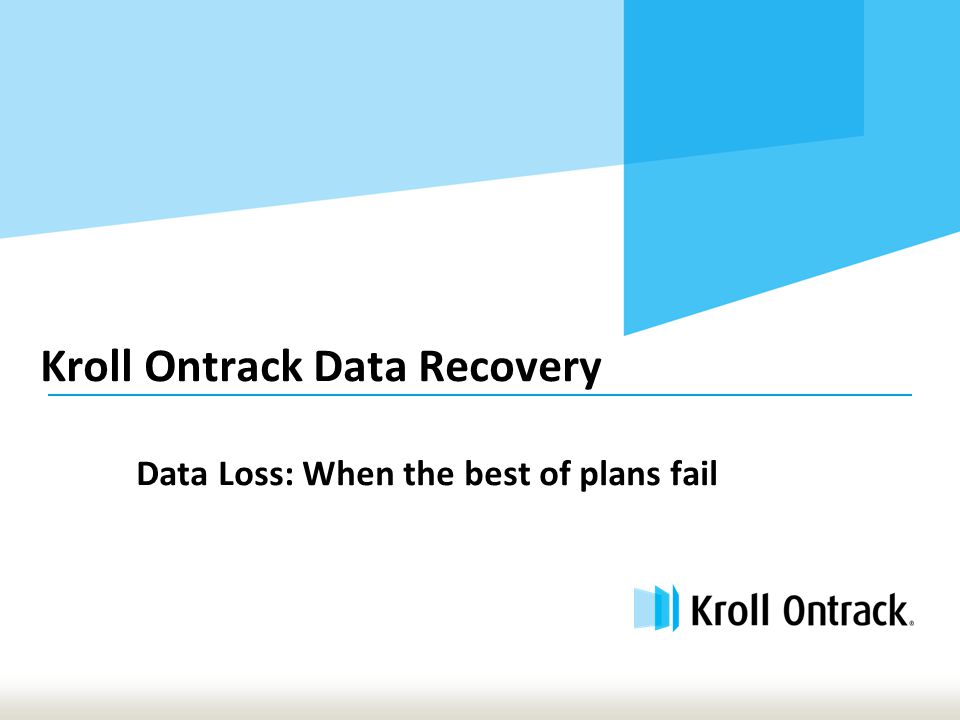 Kroll Ontrack Data Recovery

Data Loss: When the best of plans fail

Kroll Ontrack®